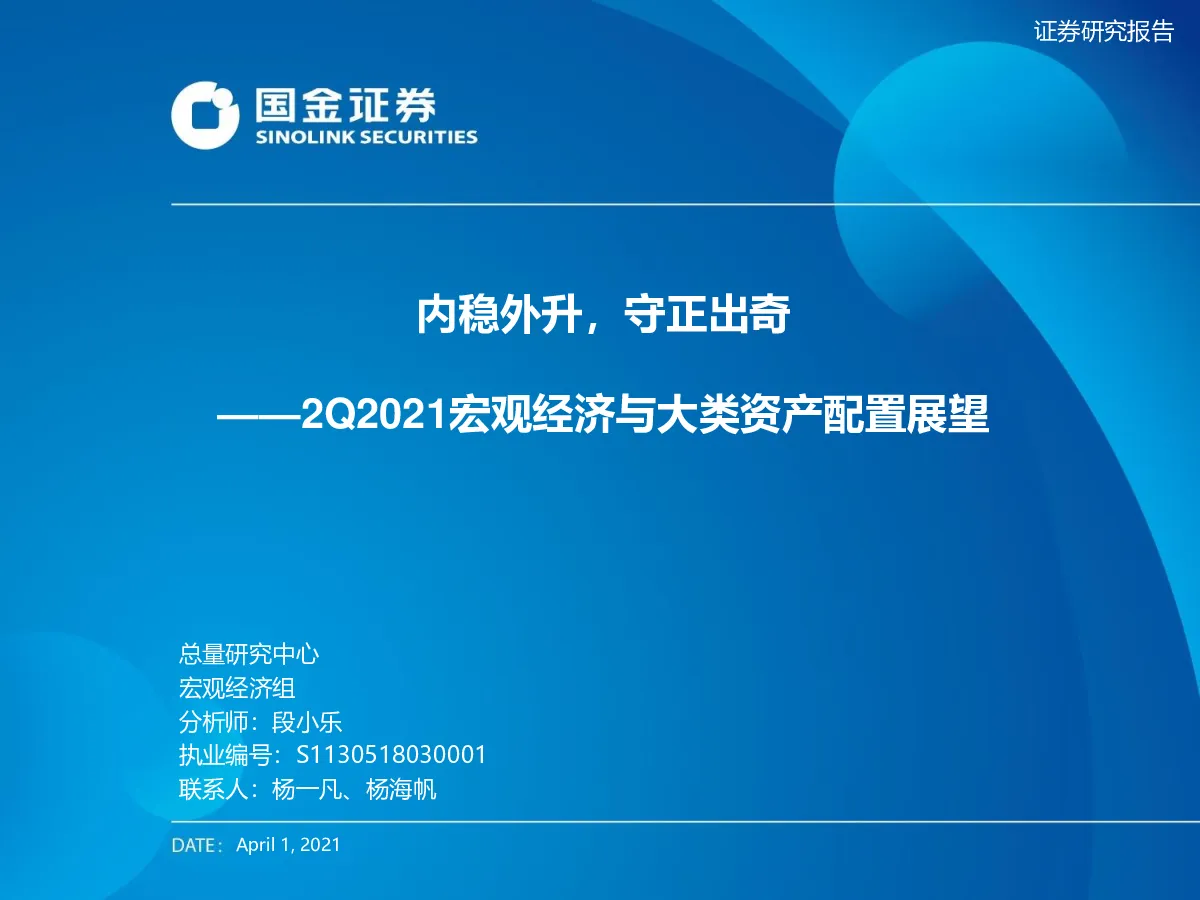 证券研究报告

国金证券
SINOLINK SECURITIES

内稳外升，守正出奇

——2Q2021宏观经济与大类资产配置展望

总量研究中心
宏观经济组
分析师：段小乐
执业编号：S1130518030001
联系人：杨一凡、杨海帆

DATE： April 1, 2021